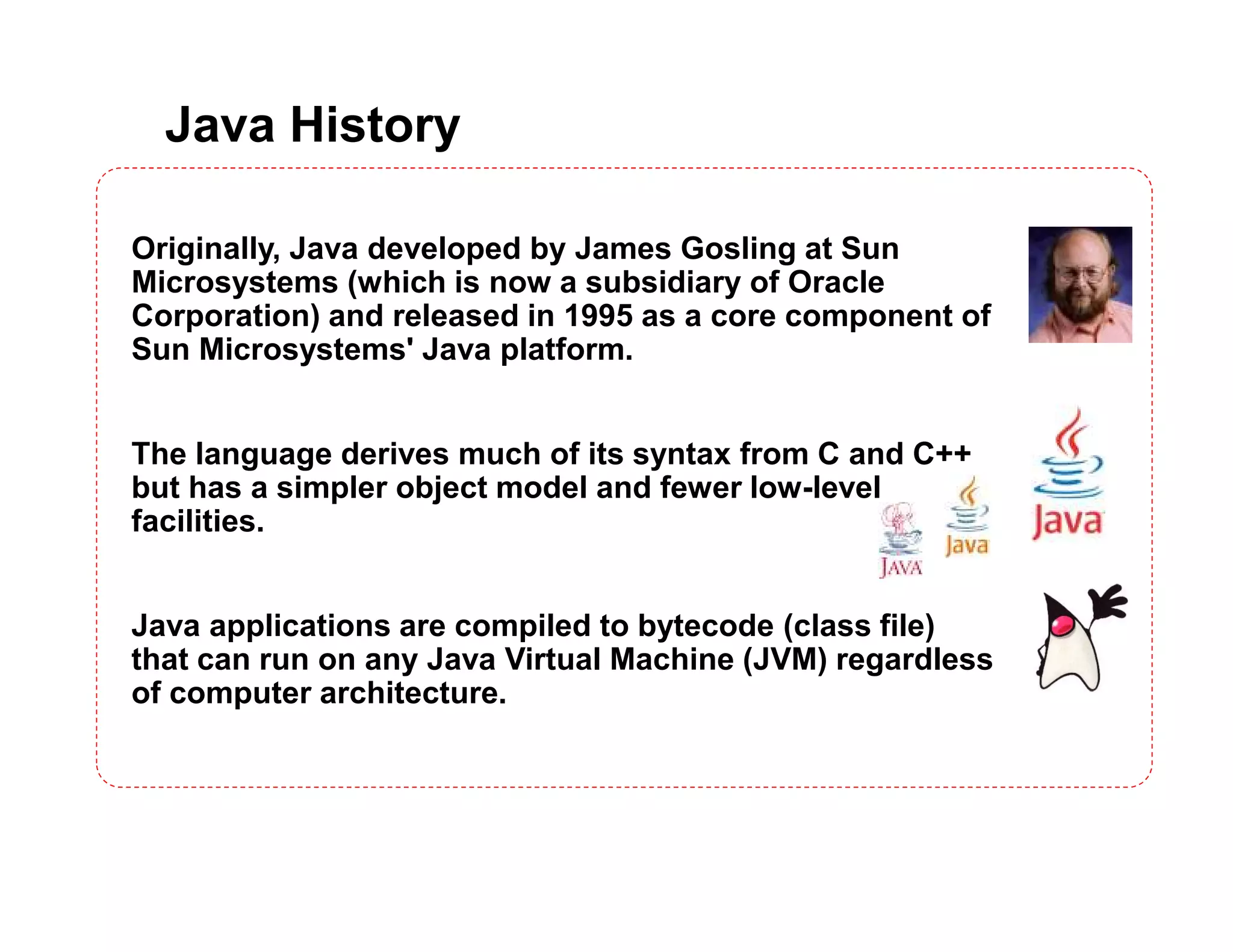 Java History

Originally, Java developed by James Gosling at Sun Microsystems (which is now a subsidiary of Oracle Corporation) and released in 1995 as a core component of Sun Microsystems' Java platform.

The language derives much of its syntax from C and C++ but has a simpler object model and fewer low-level facilities.

JAVA Java Java

Java applications are compiled to bytecode (class file) that can run on any Java Virtual Machine (JVM) regardless of computer architecture.